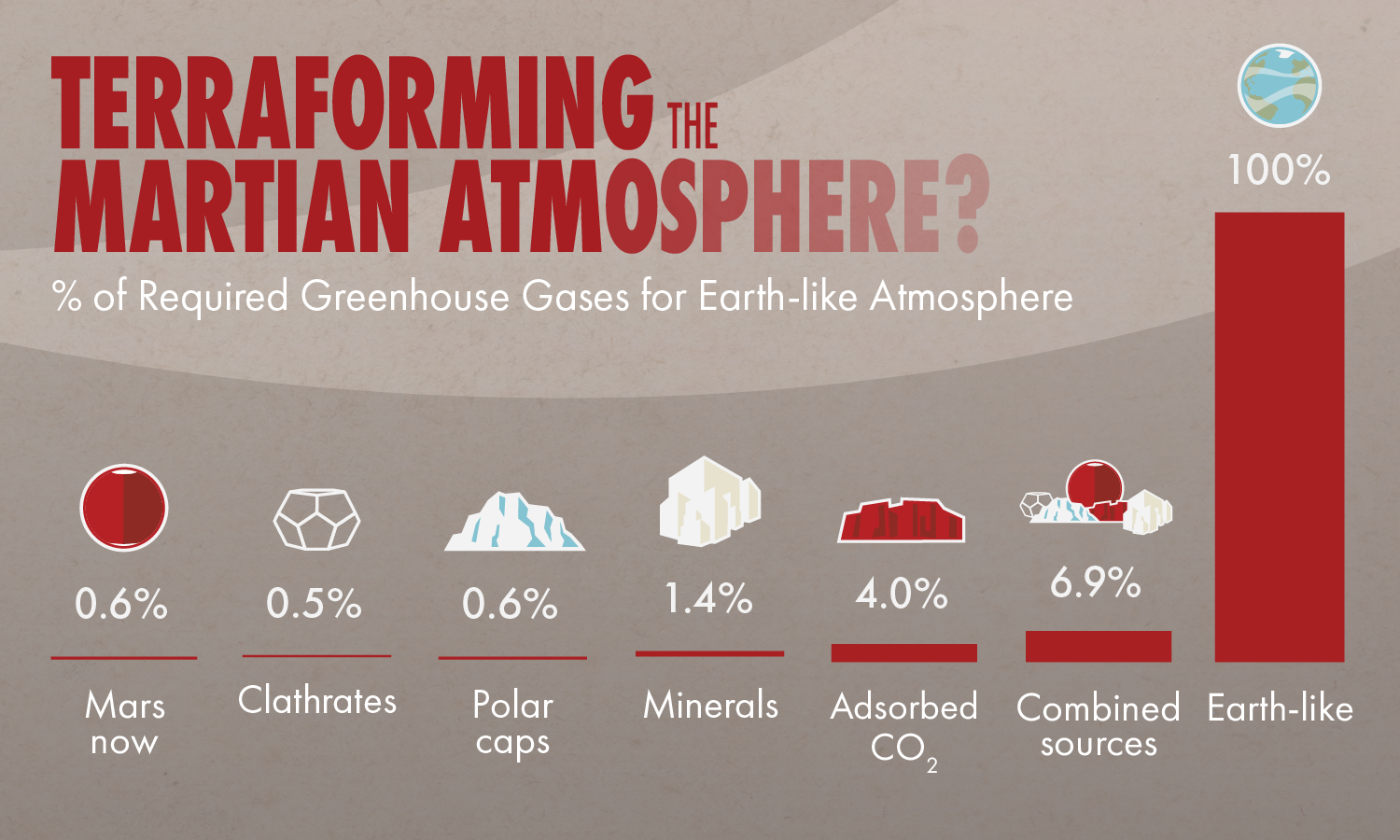 TERRAFORMING THE MARTIAN ATMOSPHERE?

% of Required Greenhouse Gases for Earth-like Atmosphere

0.6%
Mars now

0.5%
Clathrates

0.6%
Polar caps

1.4%
Minerals

4.0%
Adsorbed $CO_2$

6.9%
Combined sources

100%
Earth-like